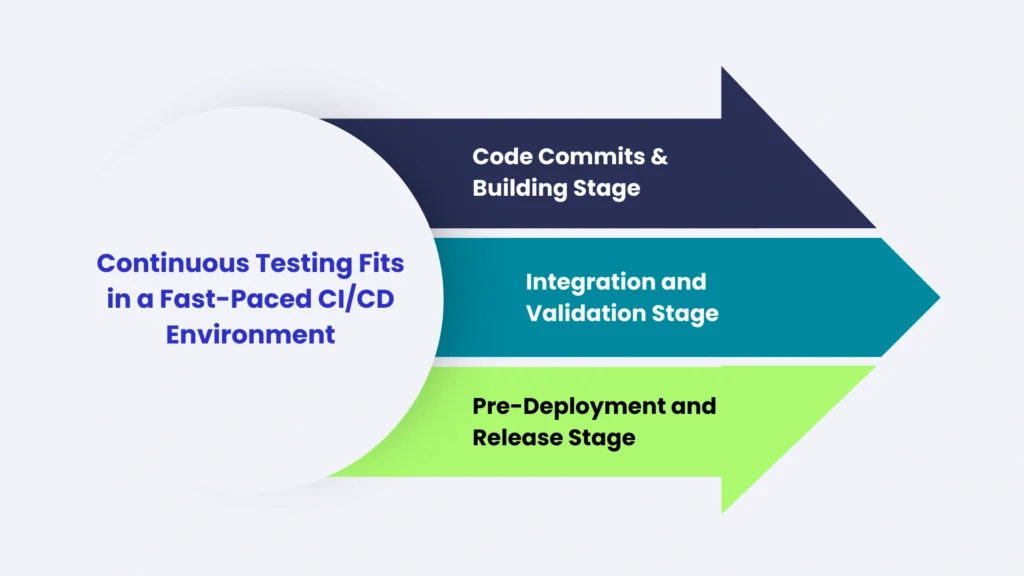 Continuous Testing Fits in a Fast-Paced CI/CD Environment

Code Commits & Building Stage

Integration and Validation Stage

Pre-Deployment and Release Stage